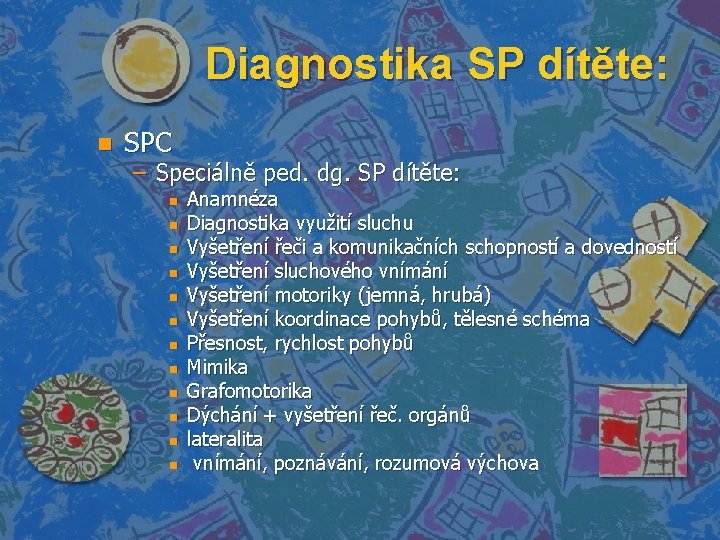 Diagnostika SP dítěte:

SPC

– Speciálně ped. dg. SP dítěte:

Anamnéza

Diagnostika využití sluchu

Vyšetření řeči a komunikačních schopností a dovedností

Vyšetření sluchového vnímání

Vyšetření motoriky (jemná, hrubá)

Vyšetření koordinace pohybů, tělesné schéma

Přesnost, rychlost pohybů

Mimika

Grafomotorika

Dýchání + vyšetření řeč. orgánů

lateralita

vnímání, poznávání, rozumová výchova